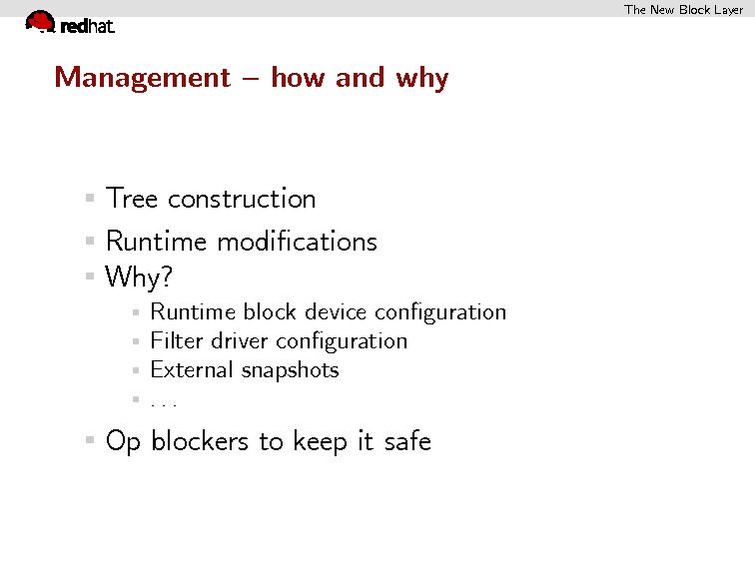 The New Block Layer

redhat.

Management – how and why

- Tree construction
- Runtime modifications
- Why?
  - Runtime block device configuration
  - Filter driver configuration
  - External snapshots
  - ...
- Op blockers to keep it safe